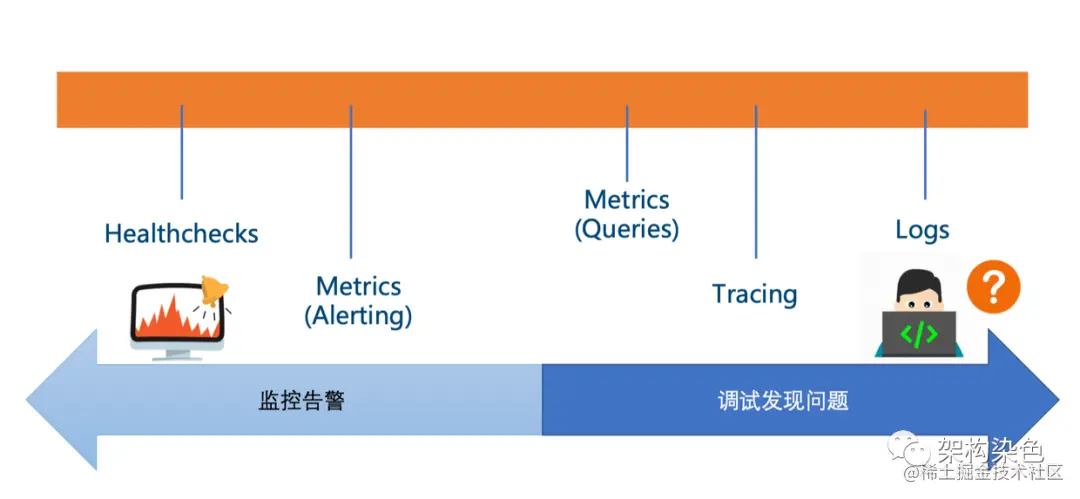 Healthchecks

Metrics
(Alerting)

Metrics
(Queries)

Tracing

Logs

?

</>

监控告警

调试发现问题

架构染色
@稀土掘金技术社区